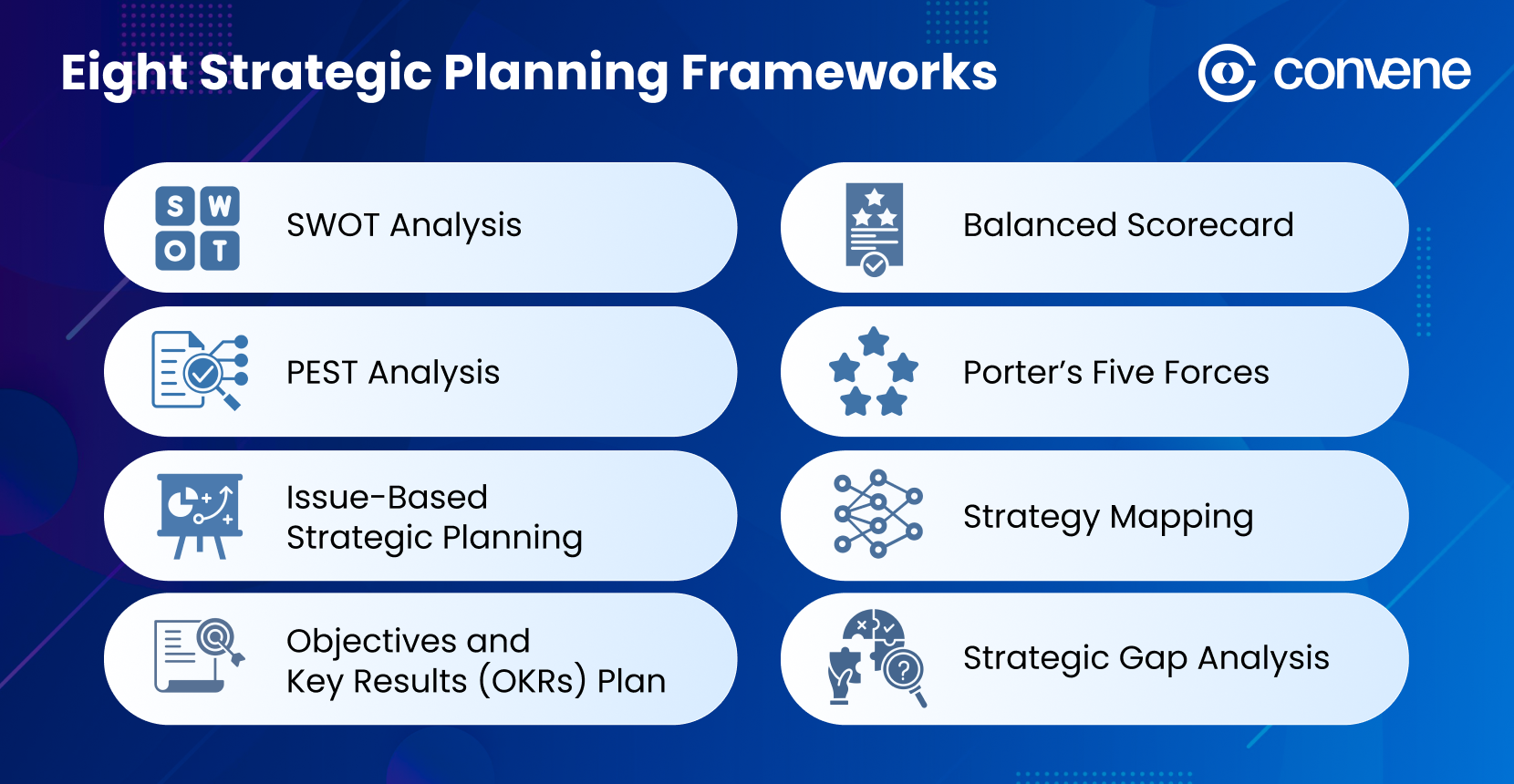 Eight Strategic Planning Frameworks

convene

S W O T

SWOT Analysis

PEST Analysis

Issue-Based Strategic Planning

Objectives and Key Results (OKRs) Plan

Balanced Scorecard

Porter's Five Forces

Strategy Mapping

Strategic Gap Analysis